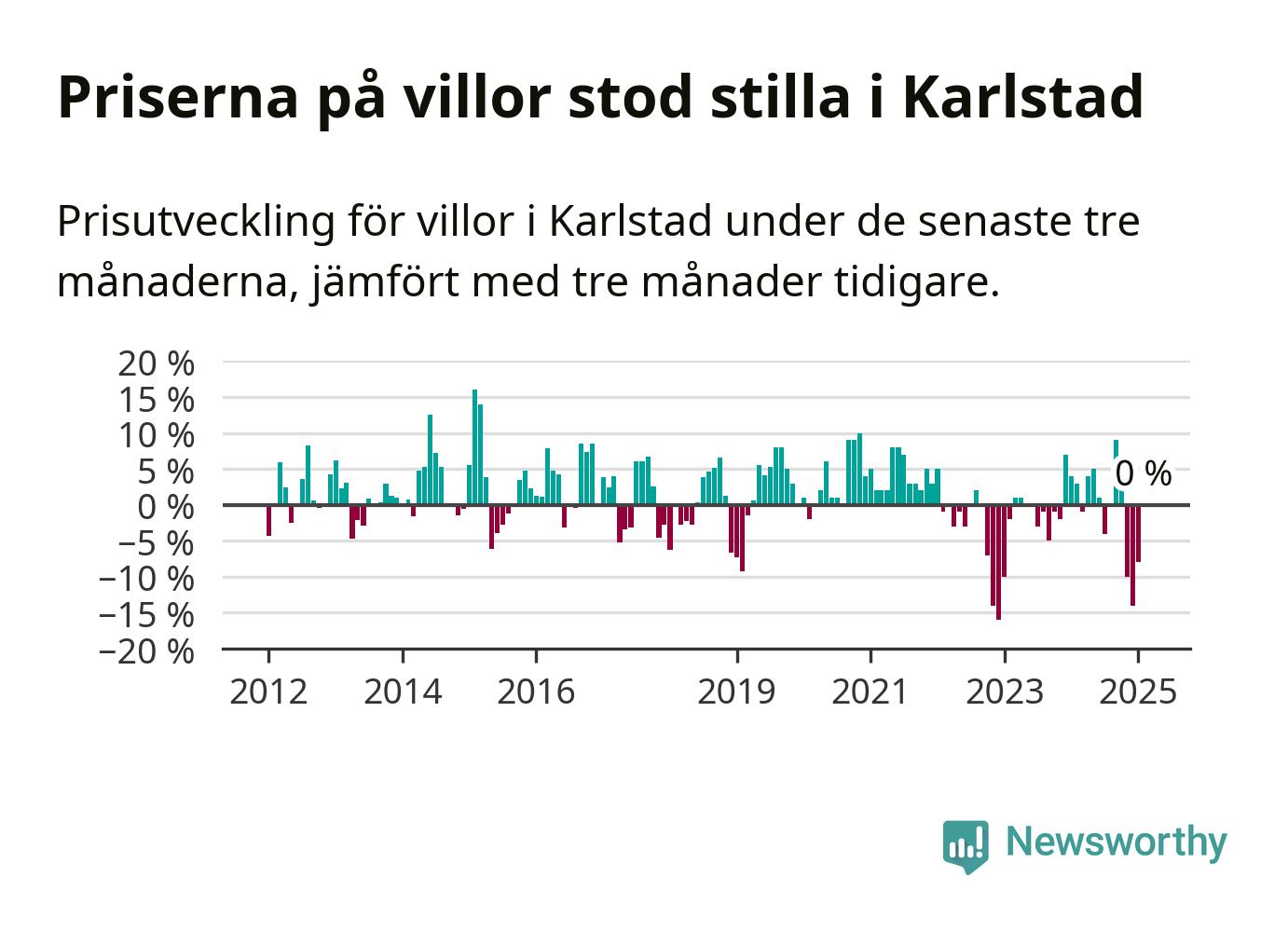 Priserna på villor stod stilla i Karlstad

Prisutveckling för villor i Karlstad under de senaste tre månaderna, jämfört med tre månader tidigare.

20 %
15 %
10 %
5 %
0 %
−5 %
−10 %
−15 %
−20 %

0 %

2012
2014
2016
2019
2021
2023
2025

Newsworthy